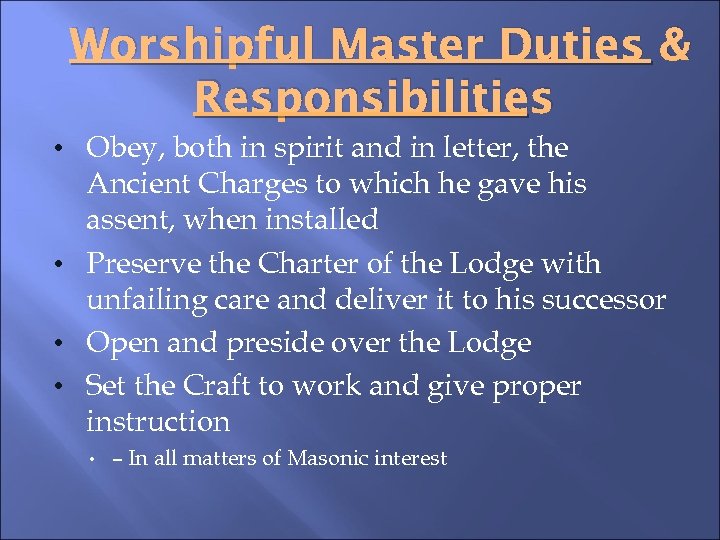 Worshipful Master Duties & Responsibilities

• Obey, both in spirit and in letter, the Ancient Charges to which he gave his assent, when installed

• Preserve the Charter of the Lodge with unfailing care and deliver it to his successor

• Open and preside over the Lodge

• Set the Craft to work and give proper instruction

  • – In all matters of Masonic interest